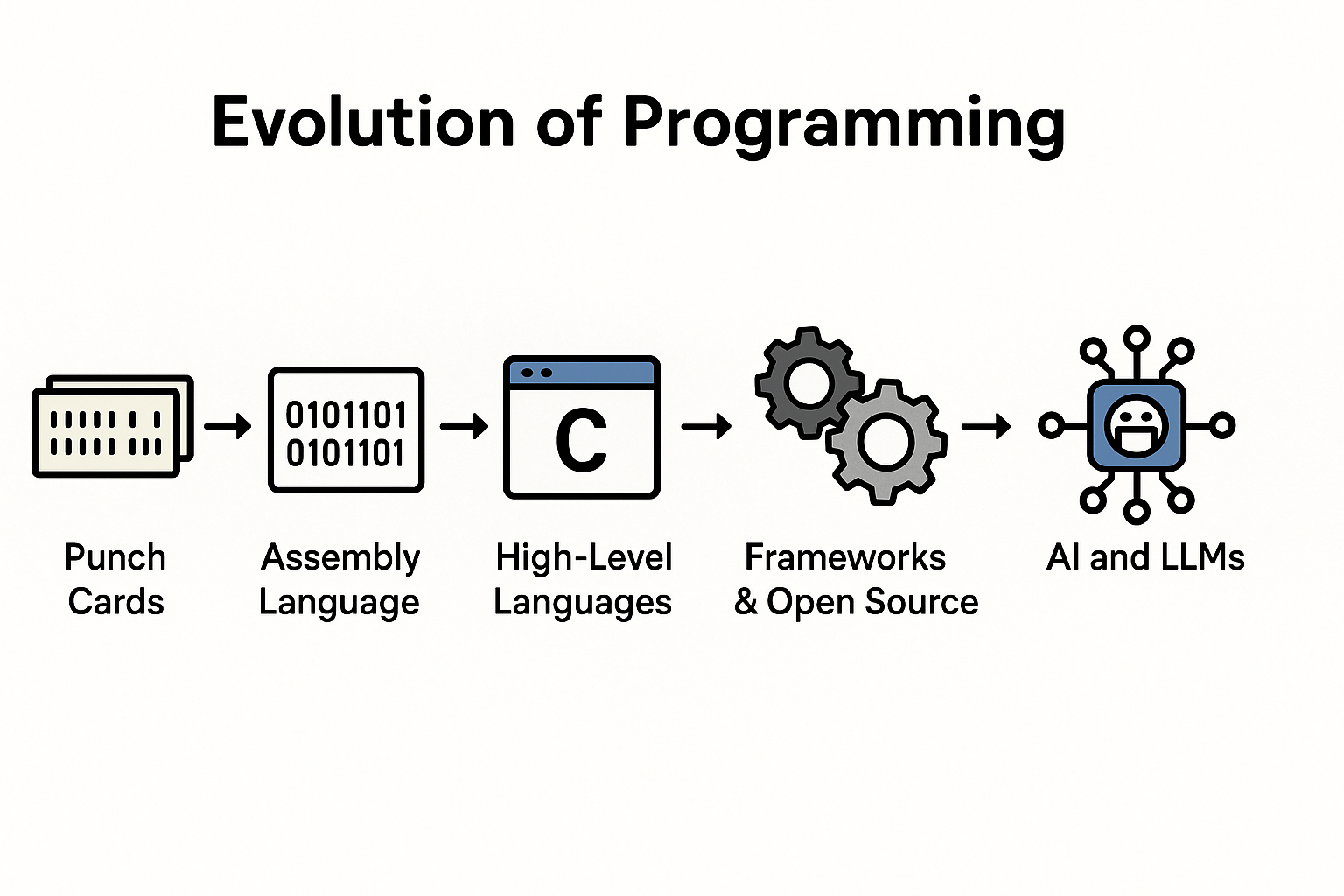 Evolution of Programming

0101101
0101101

C

Punch Cards

Assembly Language

High-Level Languages

Frameworks & Open Source

AI and LLMs